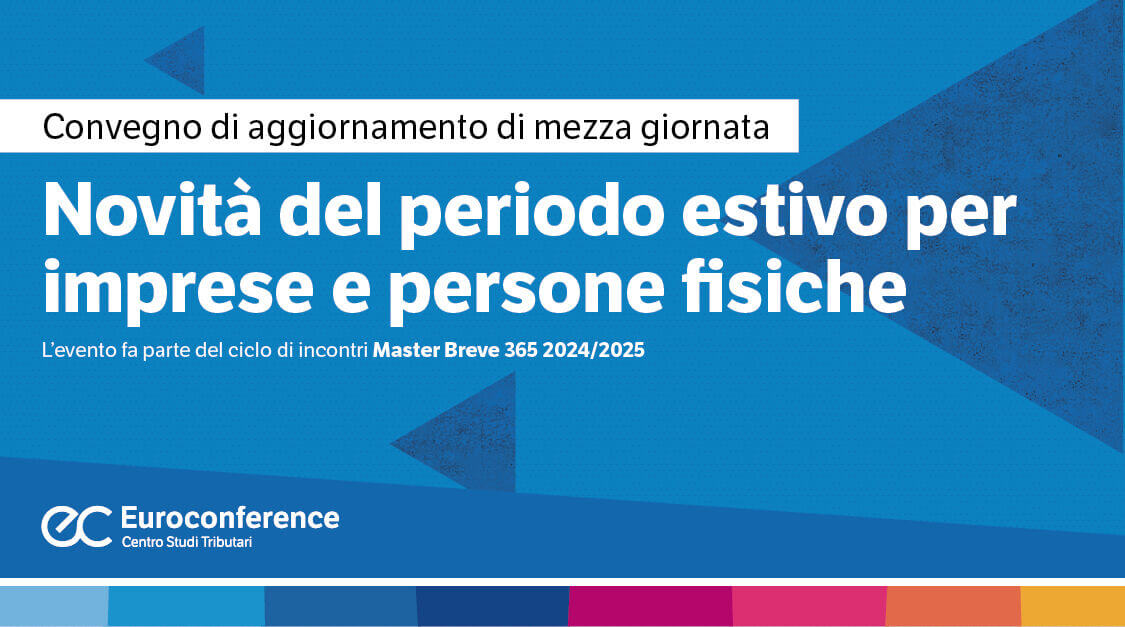 Convegno di aggiornamento di mezza giornata

Novità del periodo estivo per imprese e persone fisiche

L'evento fa parte del ciclo di incontri Master Breve 365 2024/2025

ec Euroconference
Centro Studi Tributari